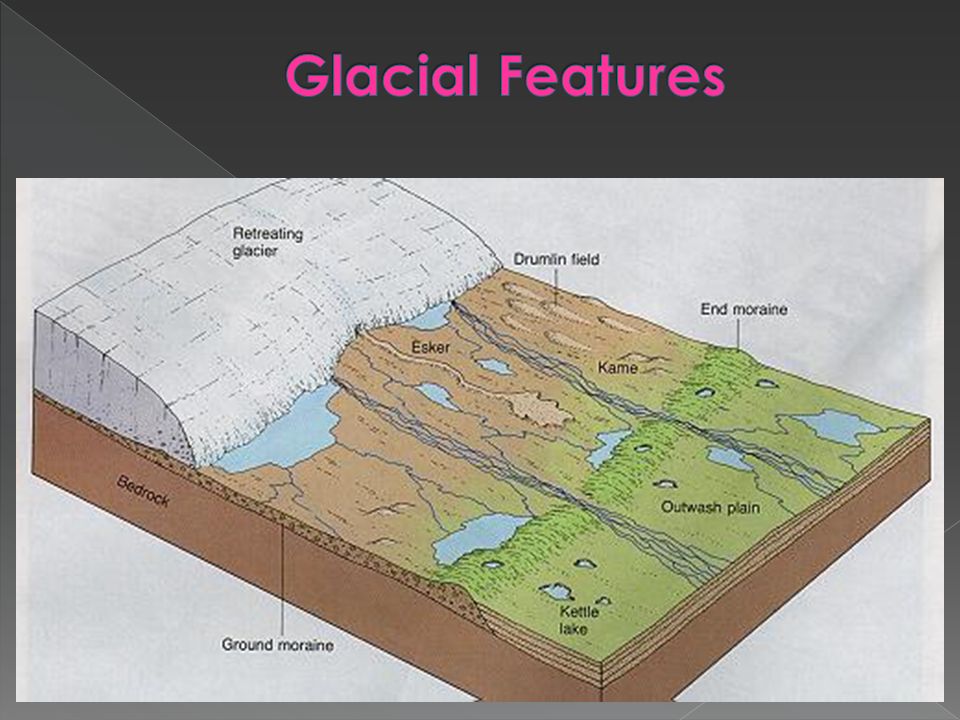 Glacial Features

Retreating glacier

Drumlin field

End moraine

Esker

Kame

Bedrock

Outwash plain

Kettle lake

Ground moraine